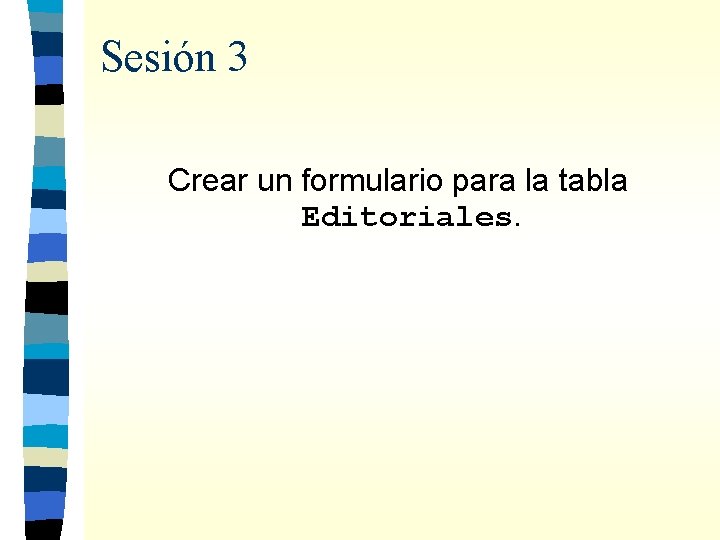 Sesión 3

Crear un formulario para la tabla Editoriales.